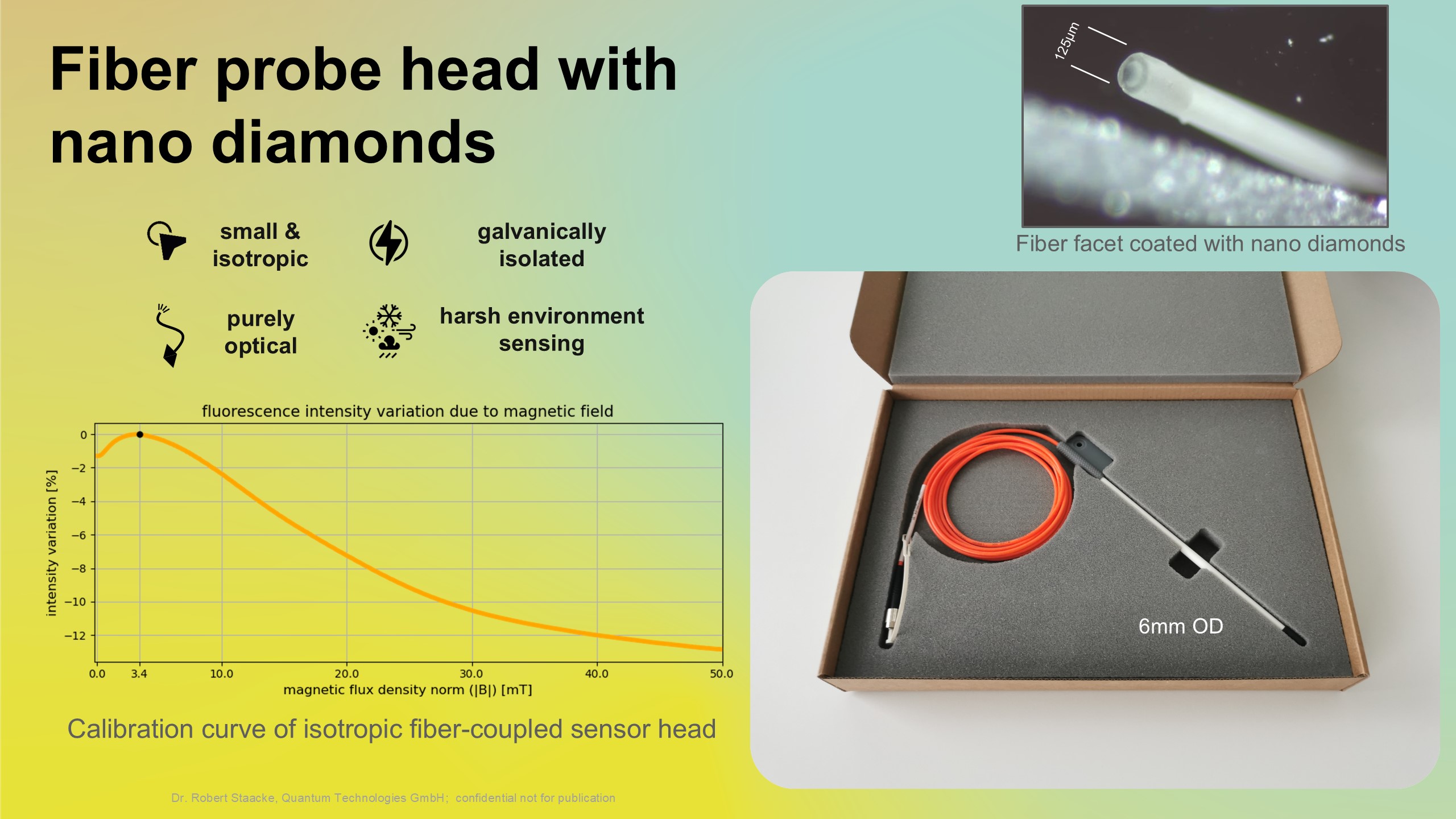 Fiber probe head with nano diamonds

small & isotropic

galvanically isolated

purely optical

harsh environment sensing

fluorescence intensity variation due to magnetic field

intensity variation [%]

0
−2
−4
−6
−8
−10
−12

0.0 3.4 10.0 20.0 30.0 40.0 50.0

magnetic flux density norm (|B|) [mT]

Calibration curve of isotropic fiber-coupled sensor head

125µm

Fiber facet coated with nano diamonds

6mm OD

Dr. Robert Staacke, Quantum Technologies GmbH; confidential not for publication